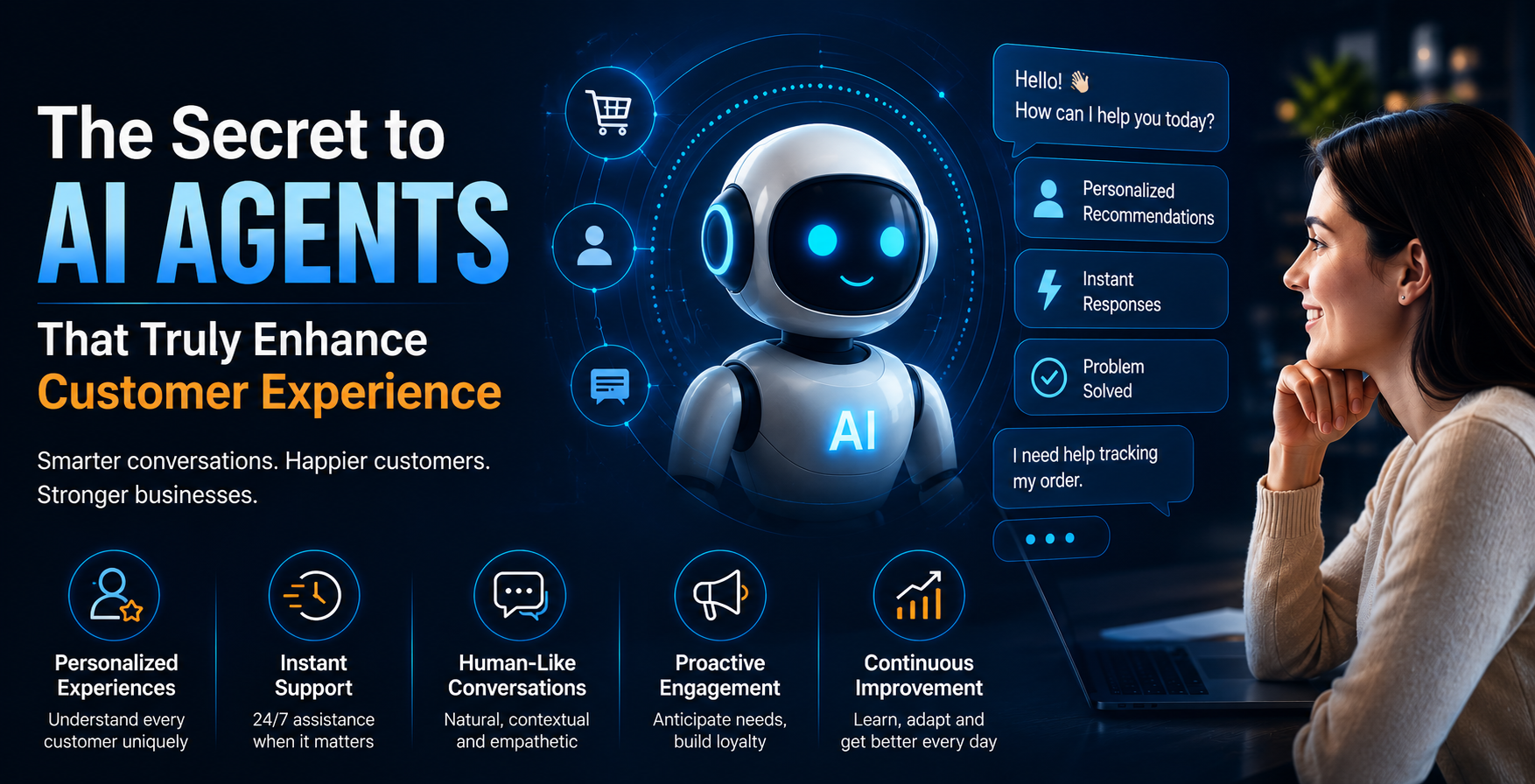 The Secret to
AI AGENTS
That Truly Enhance
Customer Experience

Smarter conversations. Happier customers. Stronger businesses.

AI

Hello! 👋
How can I help you today?

Personalized Recommendations

Instant Responses

Problem Solved

I need help tracking my order.

Personalized Experiences
Understand every customer uniquely

Instant Support
24/7 assistance when it matters

Human-Like Conversations
Natural, contextual and empathetic

Proactive Engagement
Anticipate needs, build loyalty

Continuous Improvement
Learn, adapt and get better every day